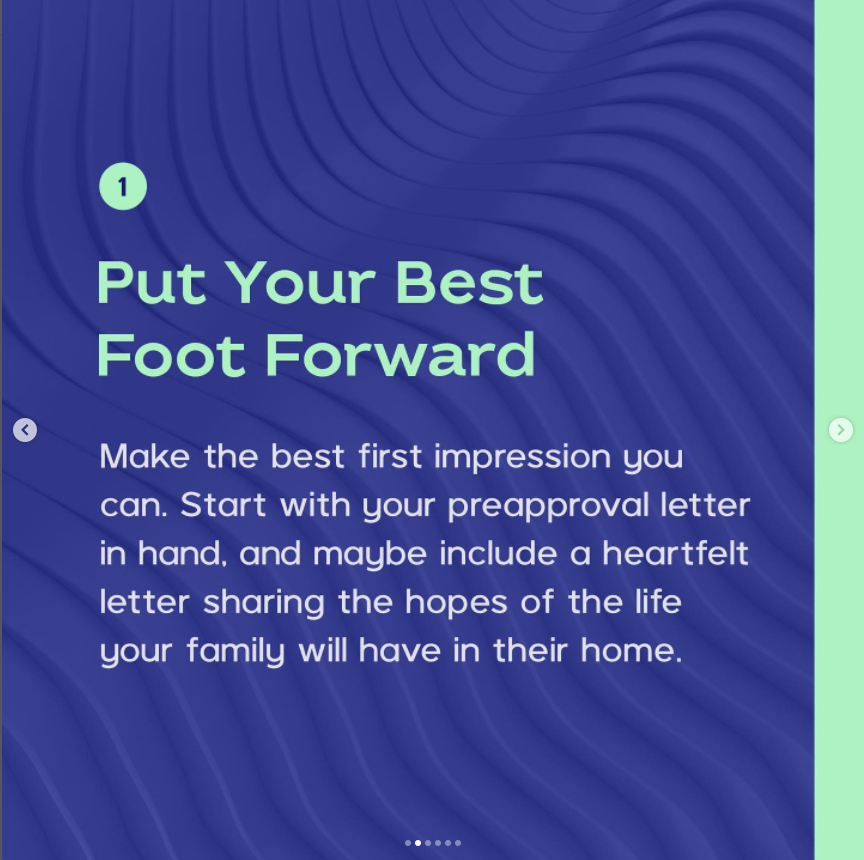 1

Put Your Best Foot Forward

Make the best first impression you can. Start with your preapproval letter in hand, and maybe include a heartfelt letter sharing the hopes of the life your family will have in their home.